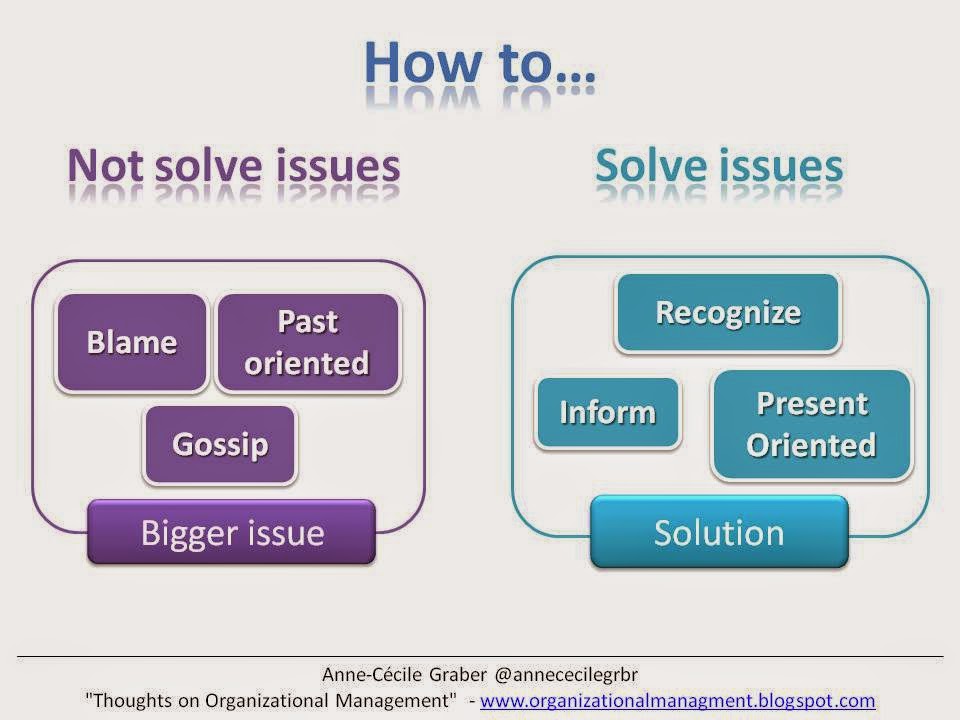 How to...

Not solve issues

Blame

Past oriented

Gossip

Bigger issue

Solve issues

Recognize

Inform

Present Oriented

Solution

Anne-Cécile Graber @annececilegrbr
"Thoughts on Organizational Management" - www.organizationalmanagment.blogspot.com